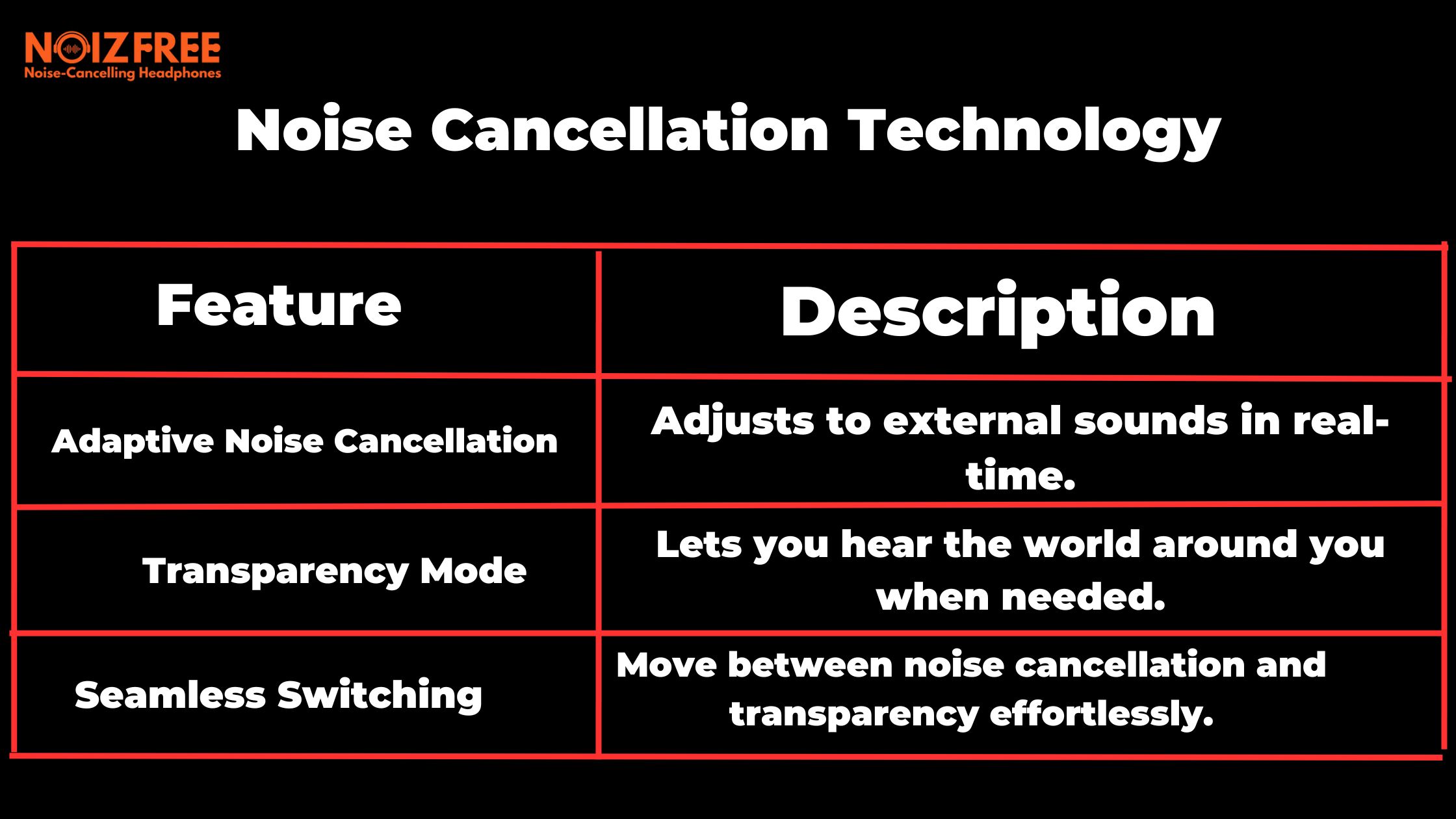 NOIZFREE
Noise-Cancelling Headphones

Noise Cancellation Technology

| Feature | Description |
|---|---|
| Adaptive Noise Cancellation | Adjusts to external sounds in real-time. |
| Transparency Mode | Lets you hear the world around you when needed. |
| Seamless Switching | Move between noise cancellation and transparency effortlessly. |